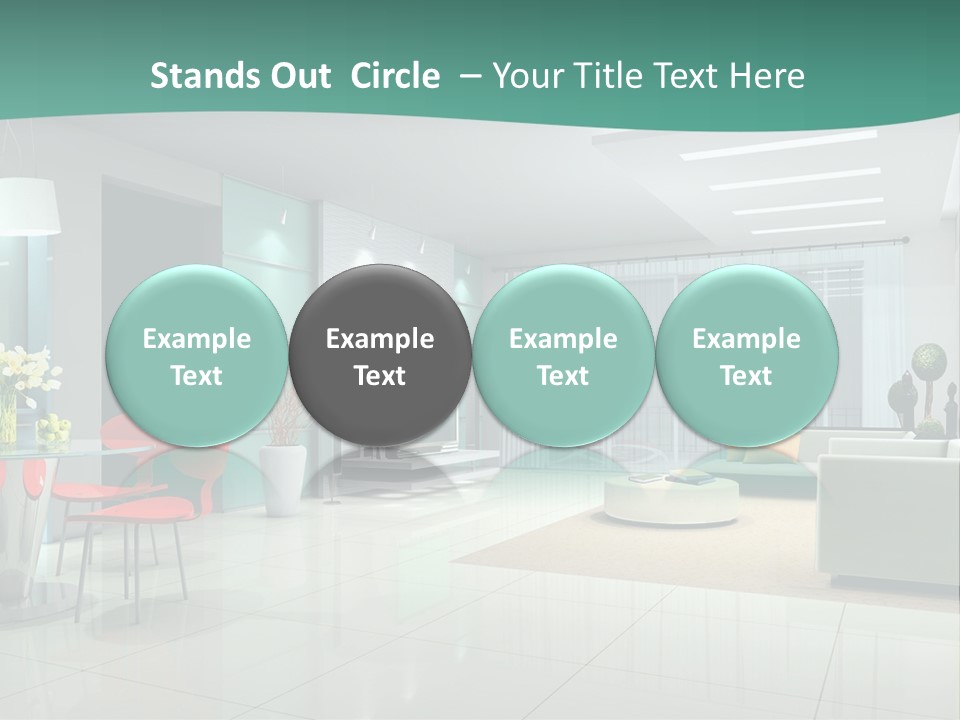 Stands Out Circle – Your Title Text Here

Example Text

Example Text

Example Text

Example Text